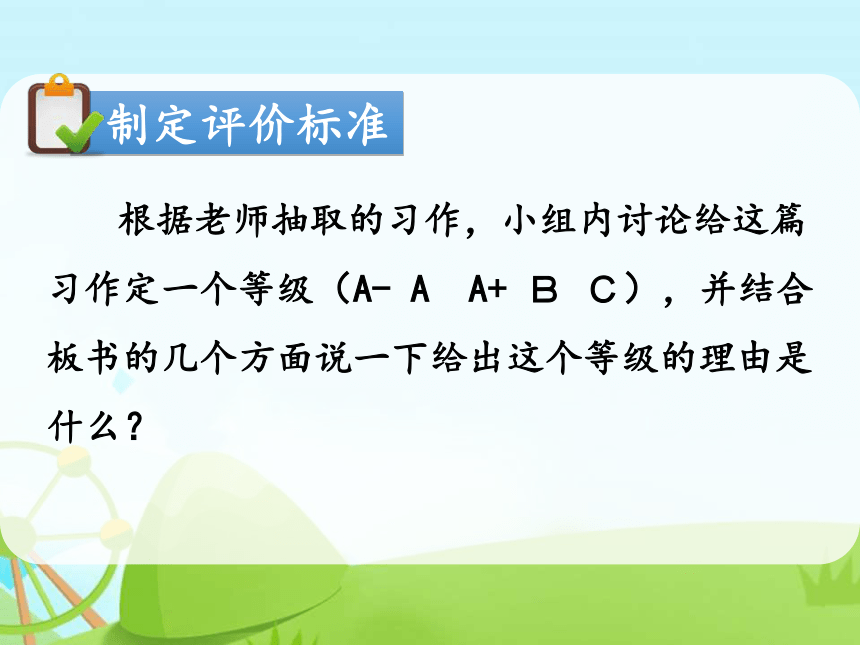 制定评价标准

根据老师抽取的习作，小组内讨论给这篇习作定一个等级（A- A A+ B C），并结合板书的几个方面说一下给出这个等级的理由是什么？